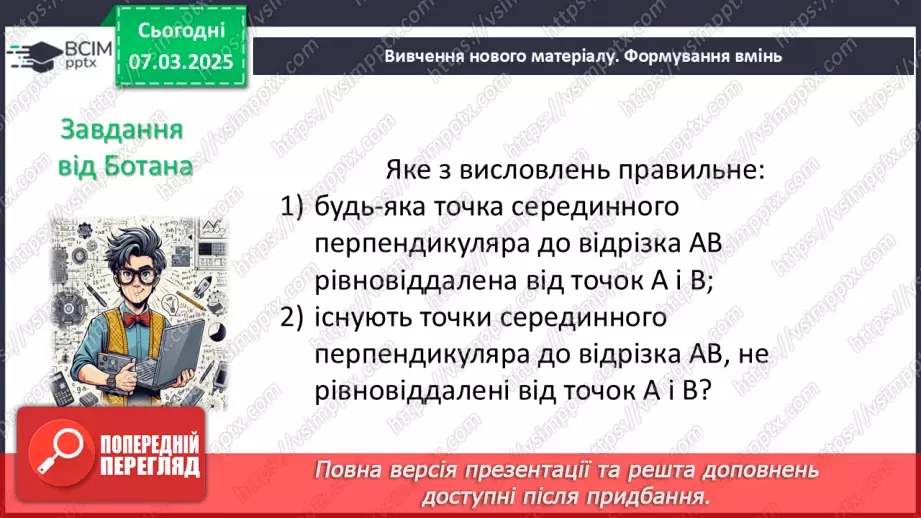 ВСІМ pptx

Сьогодні
07.03.2025

Вивчення нового матеріалу. Формування вмінь

Завдання від Ботана

Яке з висловлень правильне:
1) будь-яка точка серединного перпендикуляра до відрізка AB рівновіддалена від точок A і B;
2) існують точки серединного перпендикуляра до відрізка AB, не рівновіддалені від точок A і B?

ПОПЕРЕДНІЙ ПЕРЕГЛЯД

Повна версія презентації та решта доповнень доступні після придбання.

https://vsimpptx.com